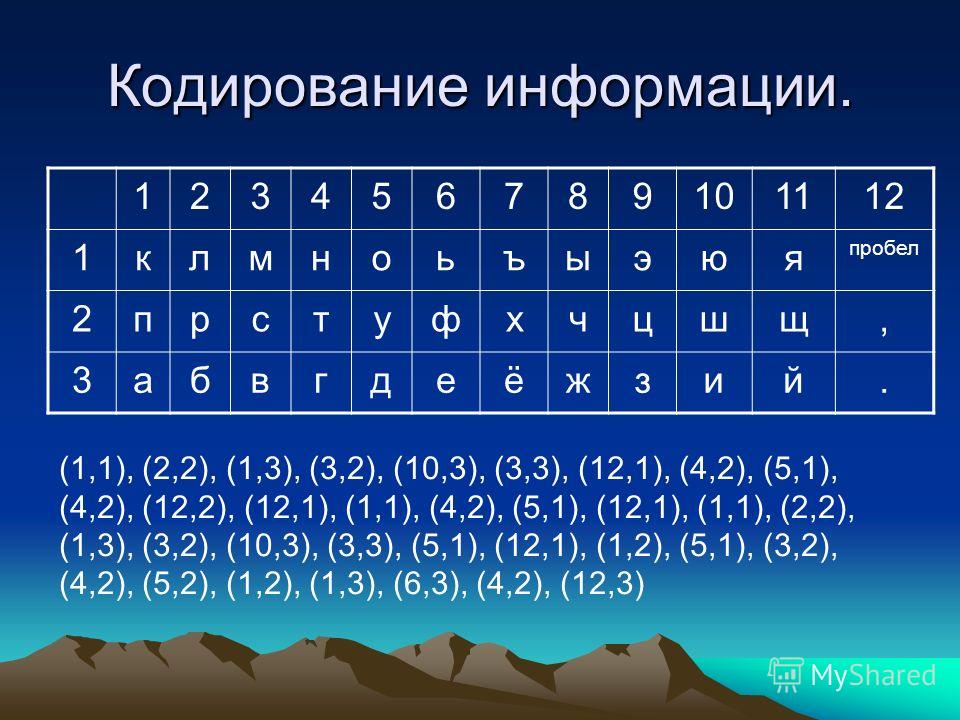 Кодирование информации.

|   | 1 | 2 | 3 | 4 | 5 | 6 | 7 | 8 | 9 | 10 | 11 | 12 |
|---|---|---|---|---|---|---|---|---|---|---|---|---|
| 1 | к | л | м | н | о | ь | ъ | ы | э | ю | я | пробел |
| 2 | п | р | с | т | у | ф | х | ч | ц | ш | щ | , |
| 3 | а | б | в | г | д | е | ё | ж | з | и | й | . |

(1,1), (2,2), (1,3), (3,2), (10,3), (3,3), (12,1), (4,2), (5,1), (4,2), (12,2), (12,1), (1,1), (4,2), (5,1), (12,1), (1,1), (2,2), (1,3), (3,2), (10,3), (3,3), (5,1), (12,1), (1,2), (5,1), (3,2), (4,2), (5,2), (1,2), (1,3), (6,3), (4,2), (12,3)

MyShared